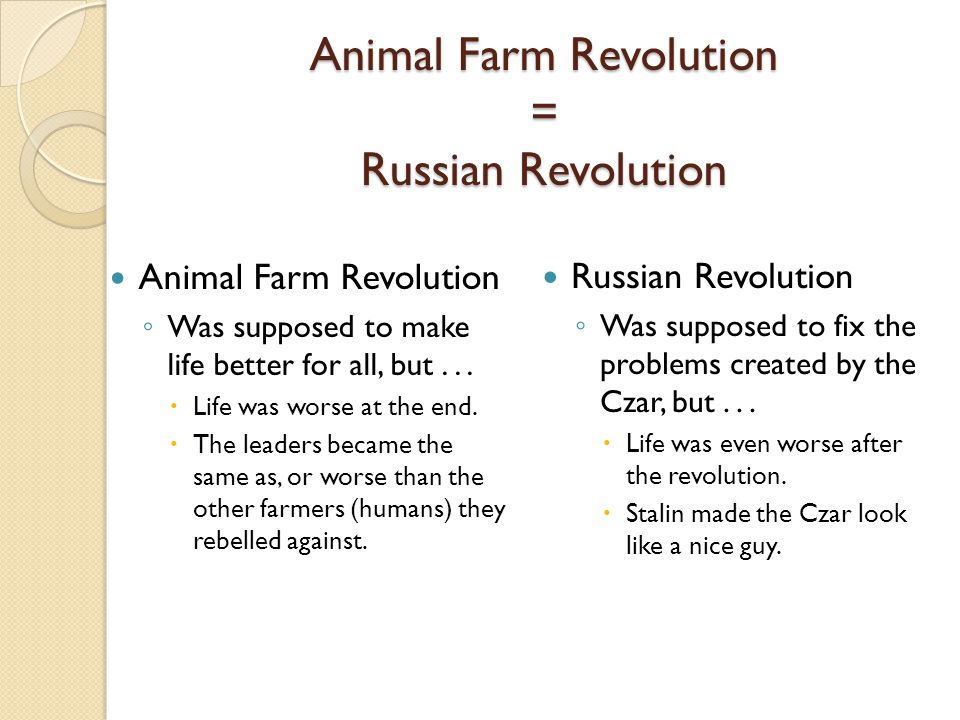 Animal Farm Revolution
=
Russian Revolution

Animal Farm Revolution

Was supposed to make life better for all, but . . .

Life was worse at the end.

The leaders became the same as, or worse than the other farmers (humans) they rebelled against.

Russian Revolution

Was supposed to fix the problems created by the Czar, but . . .

Life was even worse after the revolution.

Stalin made the Czar look like a nice guy.